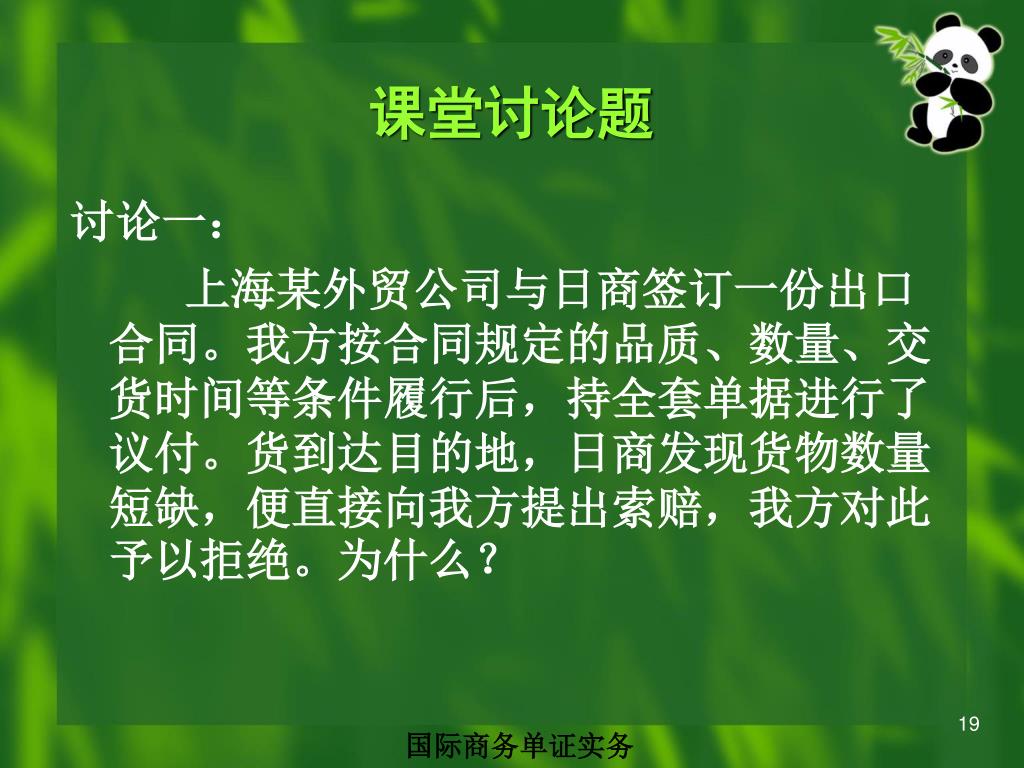 课堂讨论题

讨论一：

上海某外贸公司与日商签订一份出口合同。我方按合同规定的品质、数量、交货时间等条件履行后，持全套单据进行了议付。货到达目的地，日商发现货物数量短缺，便直接向我方提出索赔，我方对此予以拒绝。为什么？

19

国际商务单证实务